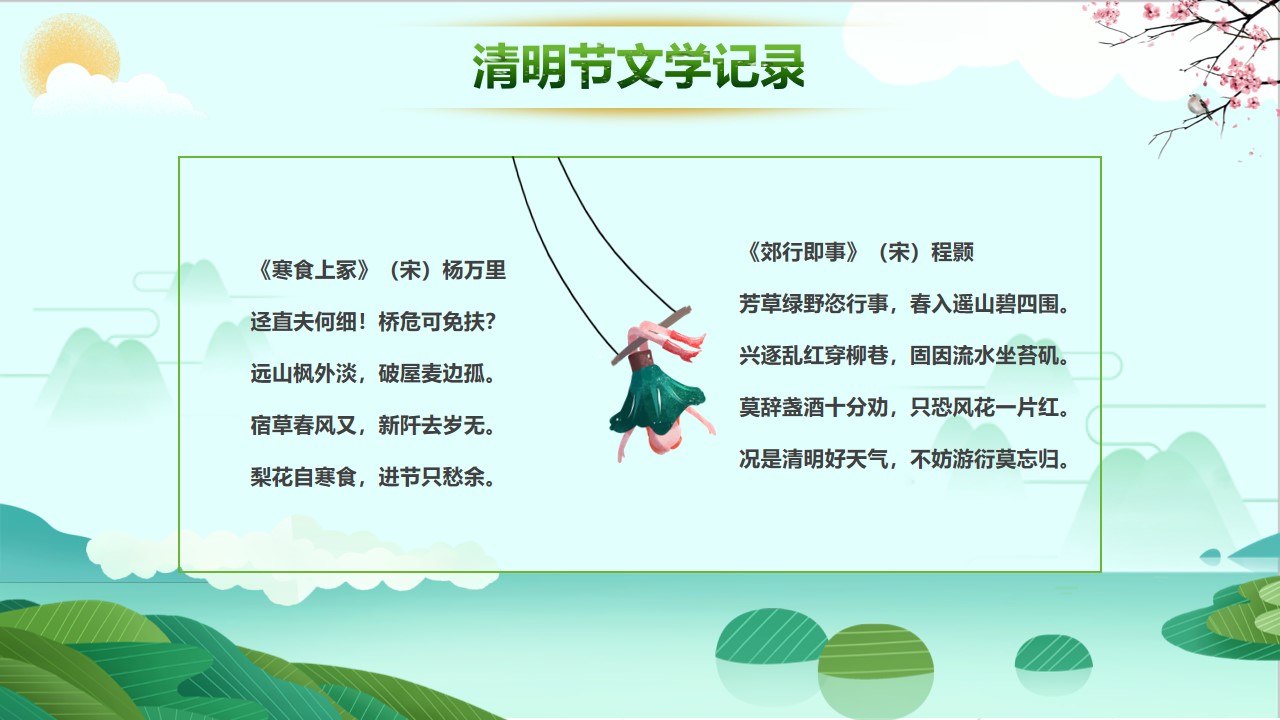 清明节文学记录

《寒食上冢》（宋）杨万里

迳直夫何细！桥危可免扶？

远山枫外淡，破屋麦边孤。

宿草春风又，新阡去岁无。

梨花自寒食，进节只愁余。

《郊行即事》（宋）程颢

芳草绿野恣行事，春入遥山碧四围。

兴逐乱红穿柳巷，固因流水坐苔矶。

莫辞盏酒十分劝，只恐风花一片红。

况是清明好天气，不妨游衍莫忘归。